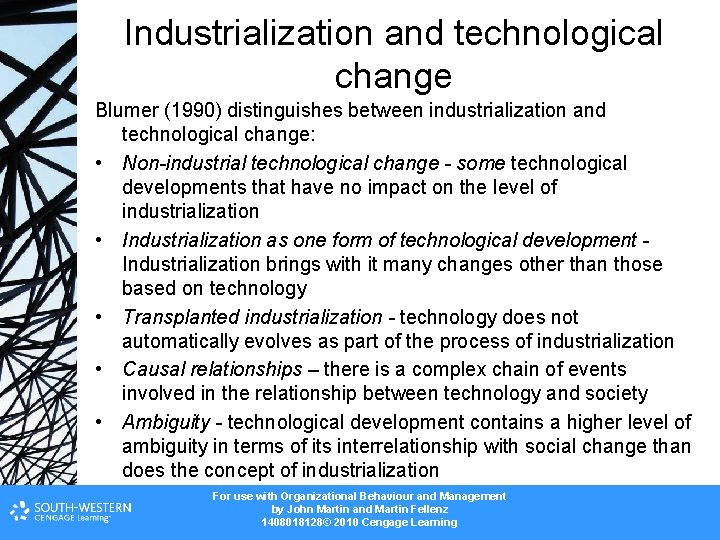 Industrialization and technological change

Blumer (1990) distinguishes between industrialization and technological change:

• Non-industrial technological change - some technological developments that have no impact on the level of industrialization
• Industrialization as one form of technological development - Industrialization brings with it many changes other than those based on technology
• Transplanted industrialization - technology does not automatically evolves as part of the process of industrialization
• Causal relationships – there is a complex chain of events involved in the relationship between technology and society
• Ambiguity - technological development contains a higher level of ambiguity in terms of its interrelationship with social change than does the concept of industrialization

SOUTH-WESTERN
CENGAGE Learning

For use with Organizational Behaviour and Management
by John Martin and Martin Fellenz
1408018128© 2010 Cengage Learning